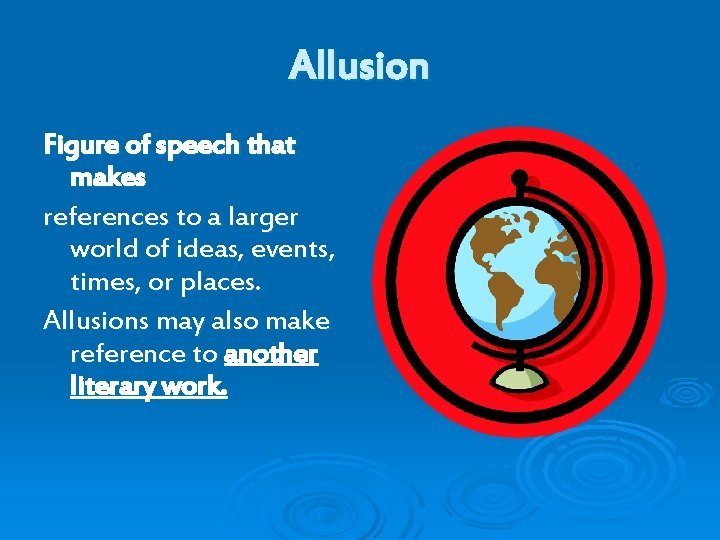 Allusion

Figure of speech that makes

references to a larger world of ideas, events, times, or places.

Allusions may also make reference to another literary work.